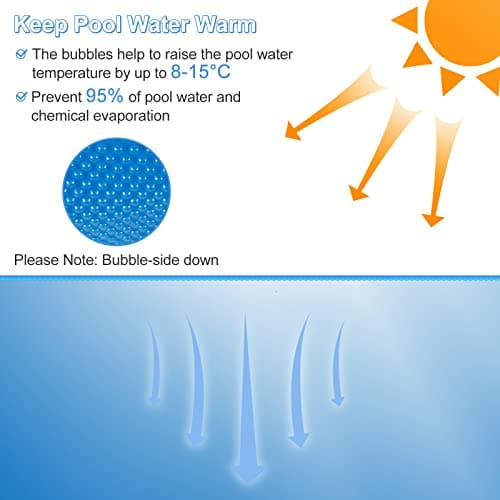 Keep Pool Water Warm

The bubbles help to raise the pool water temperature by up to 8-15°C

Prevent 95% of pool water and chemical evaporation

Please Note: Bubble-side down